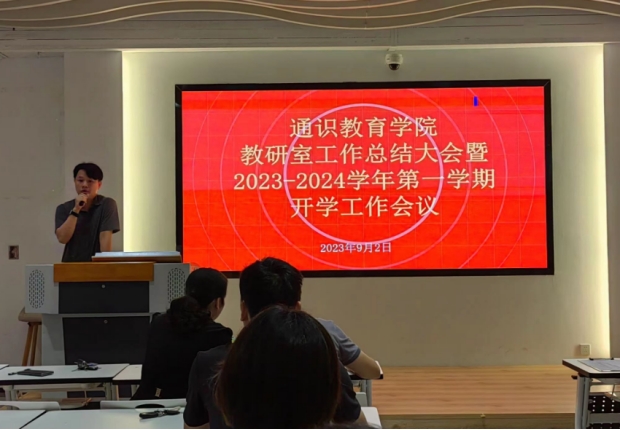 通识教育学院
教研室工作总结大会暨
2023-2024学年第一学期
开学工作会议

2023年9月2日